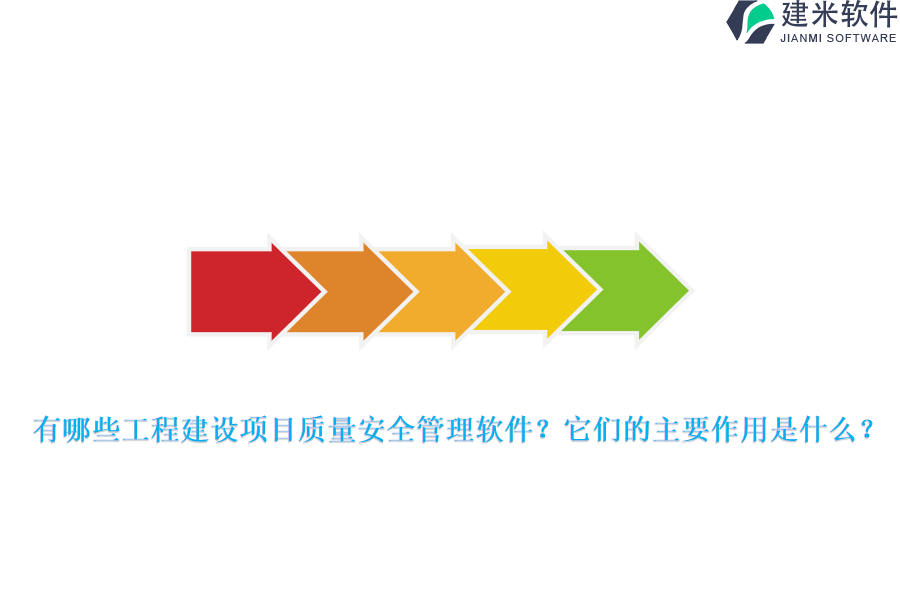 建米软件
JIANMI SOFTWARE

有哪些工程建设项目质量安全管理软件？它们的主要作用是什么？